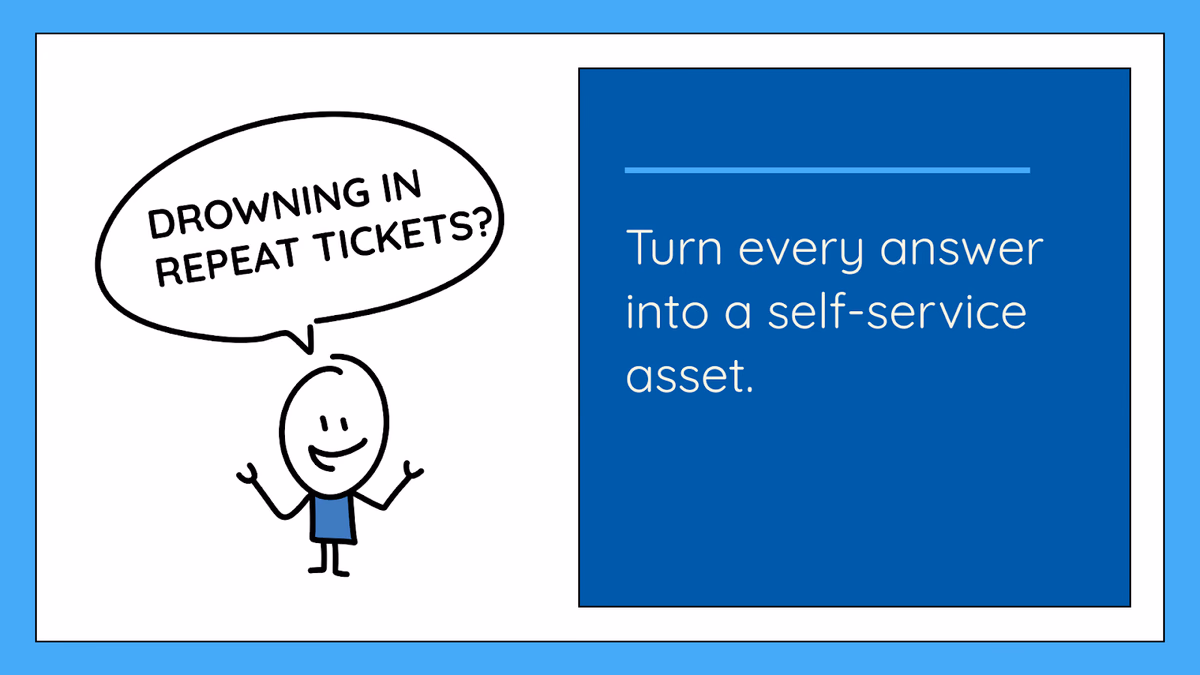 DROWNING IN REPEAT TICKETS?

Turn every answer into a self-service asset.